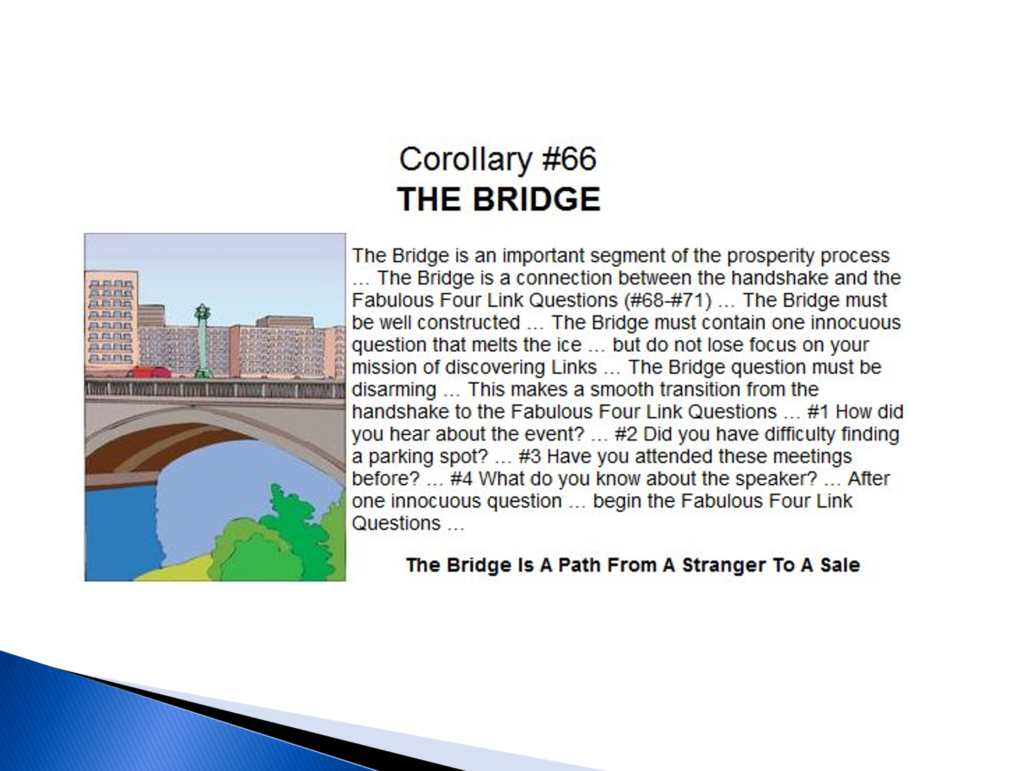 Corollary #66
THE BRIDGE

The Bridge is an important segment of the prosperity process … The Bridge is a connection between the handshake and the Fabulous Four Link Questions (#68-#71) … The Bridge must be well constructed … The Bridge must contain one innocuous question that melts the ice … but do not lose focus on your mission of discovering Links … The Bridge question must be disarming … This makes a smooth transition from the handshake to the Fabulous Four Link Questions … #1 How did you hear about the event? … #2 Did you have difficulty finding a parking spot? … #3 Have you attended these meetings before? … #4 What do you know about the speaker? … After one innocuous question … begin the Fabulous Four Link Questions …

The Bridge Is A Path From A Stranger To A Sale